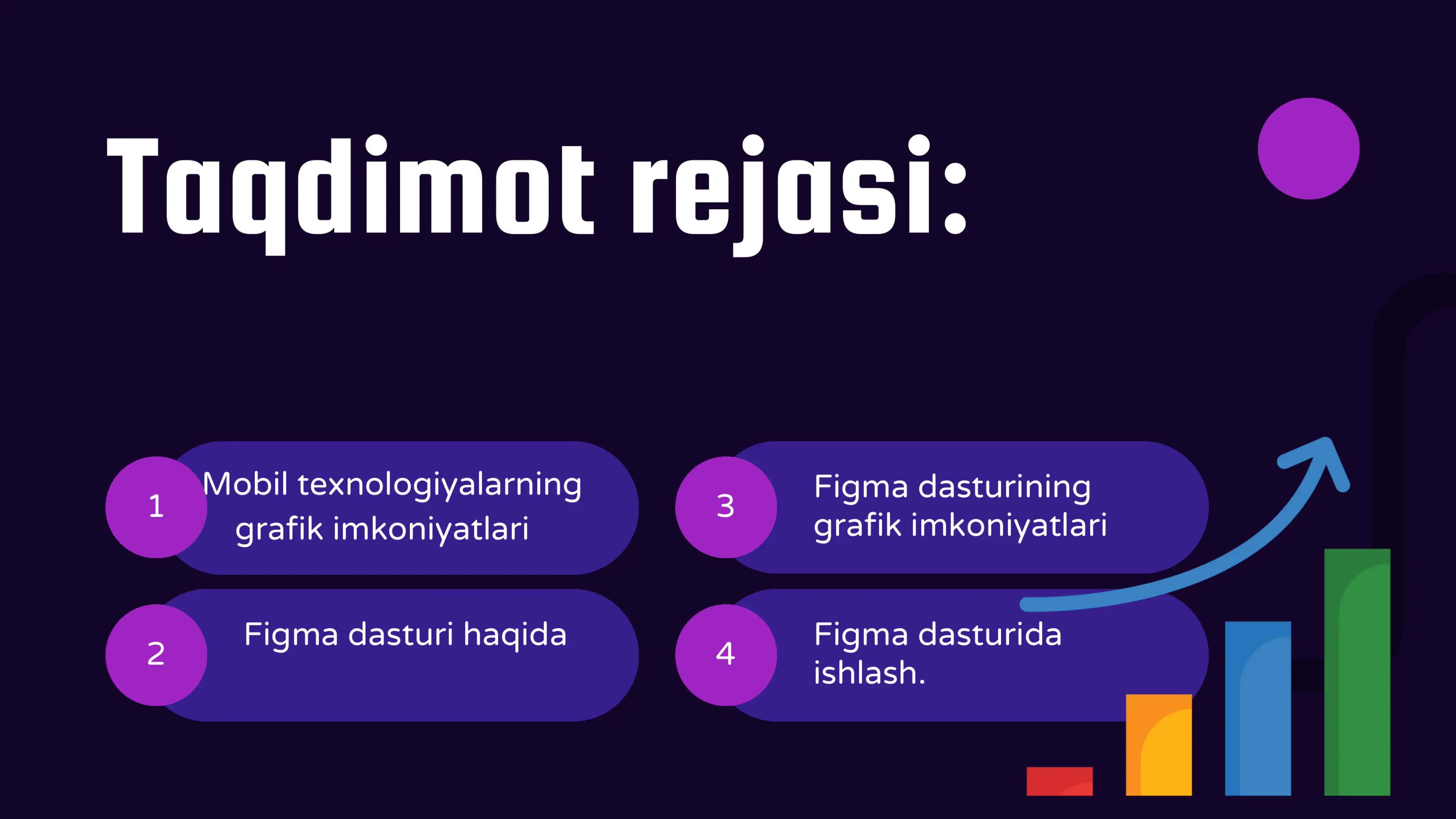 Taqdimot rejasi:

1 Mobil texnologiyalarning grafik imkoniyatlari

2 Figma dasturi haqida

3 Figma dasturining grafik imkoniyatlari

4 Figma dasturida ishlash.